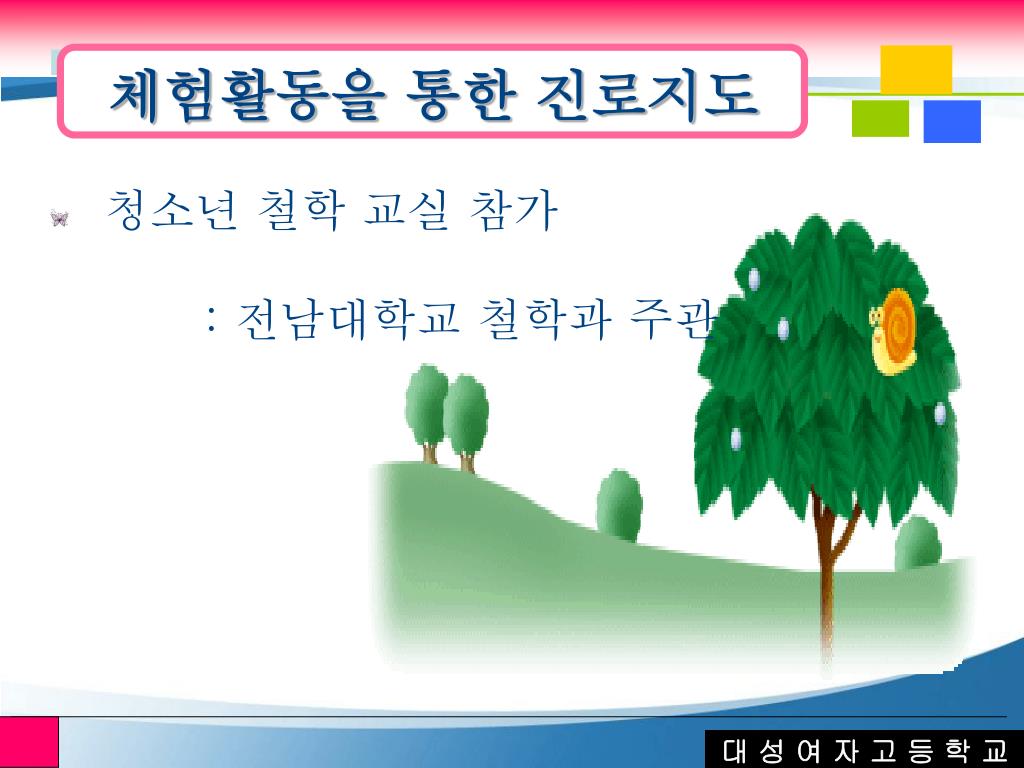 체험활동을 통한 진로지도

청소년 철학 교실 참가

: 전남대학교 철학과 주관

대 성 여 자 고 등 학 교